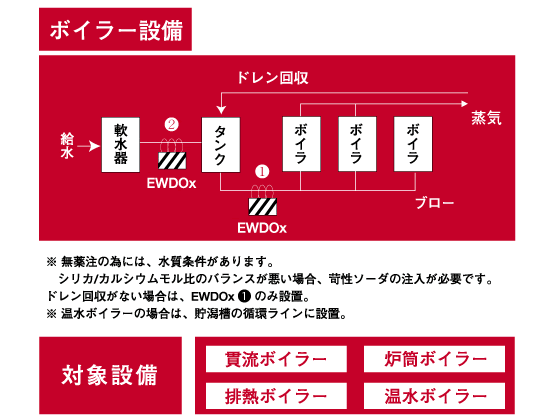 ボイラー設備

ドレン回収

蒸気

給水

軟水器

②

EWDOx

タンク

①

EWDOx

ボイラ

ボイラ

ボイラ

ブロー

※ 無薬注の為には、水質条件があります。
シリカ/カルシウムモル比のバランスが悪い場合、苛性ソーダの注入が必要です。
ドレン回収がない場合は、EWDOx ❶ のみ設置。
※ 温水ボイラーの場合は、貯湯槽の循環ラインに設置。

対象設備

貫流ボイラー

炉筒ボイラー

排熱ボイラー

温水ボイラー